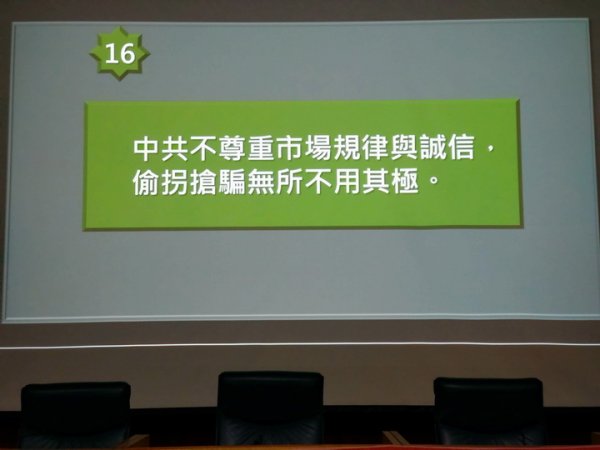 16

中共不尊重市場規律與誠信，偷拐搶騙無所不用其極。